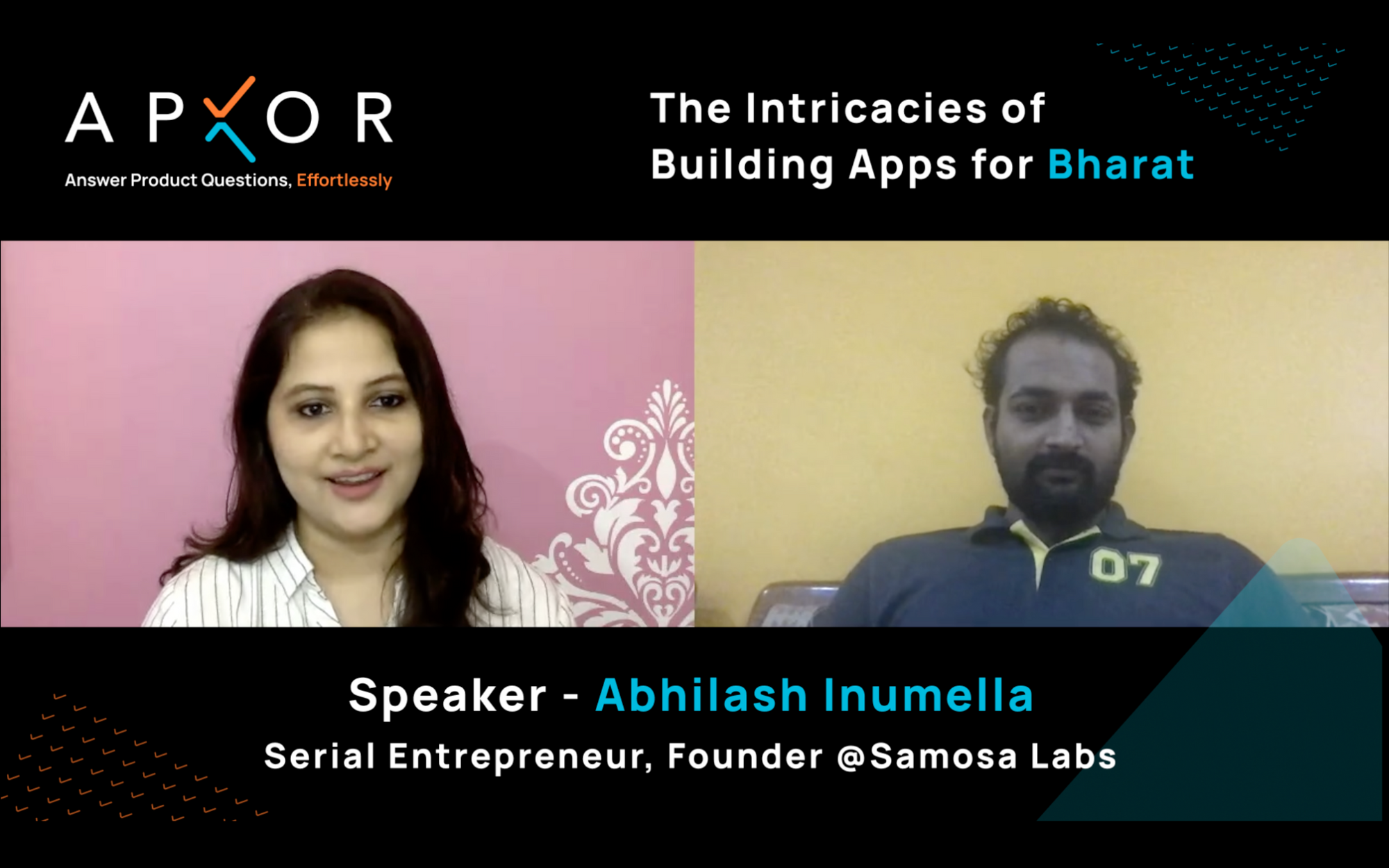 APXOR
Answer Product Questions, Effortlessly

The Intricacies of Building Apps for Bharat

07

Speaker - Abhilash Inumella
Serial Entrepreneur, Founder @Samosa Labs